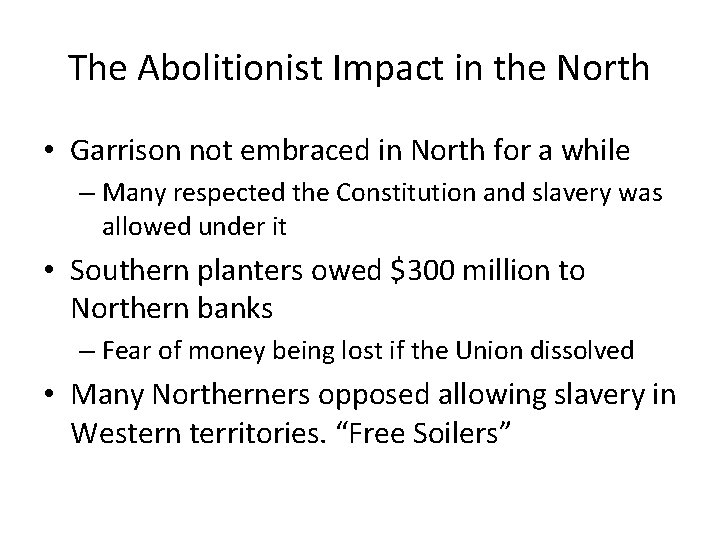 The Abolitionist Impact in the North

• Garrison not embraced in North for a while
 – Many respected the Constitution and slavery was allowed under it
• Southern planters owed \$300 million to Northern banks
 – Fear of money being lost if the Union dissolved
• Many Northerners opposed allowing slavery in Western territories. “Free Soilers”